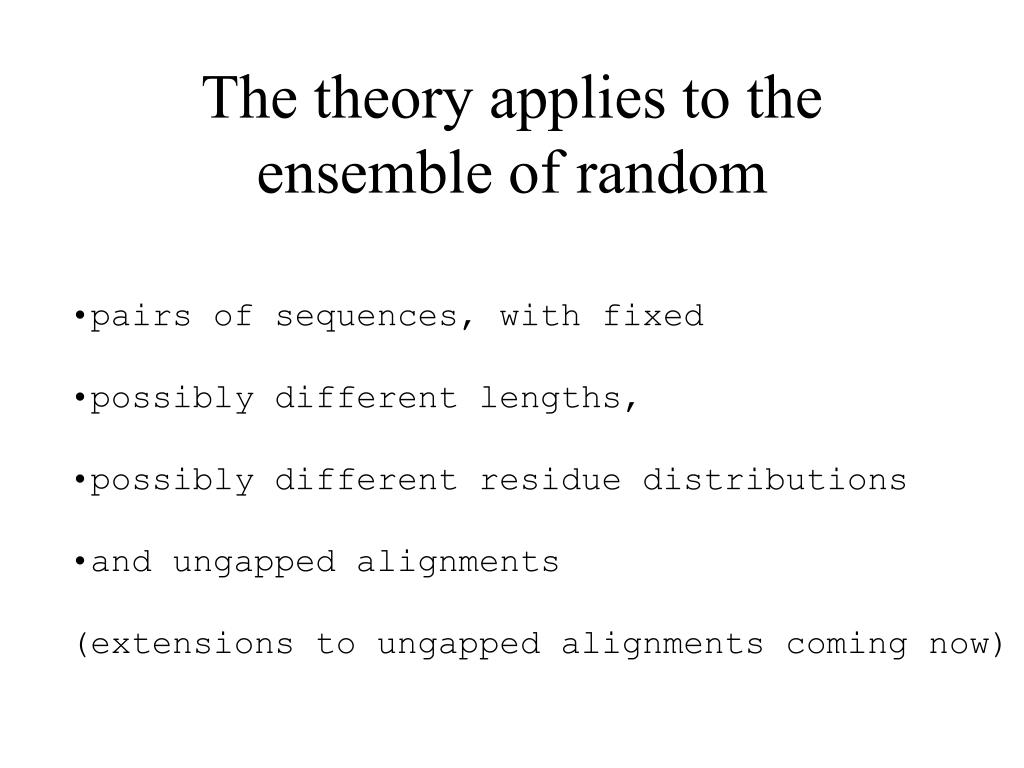 The theory applies to the ensemble of random

•pairs of sequences, with fixed

•possibly different lengths,

•possibly different residue distributions

•and ungapped alignments

(extensions to ungapped alignments coming now)